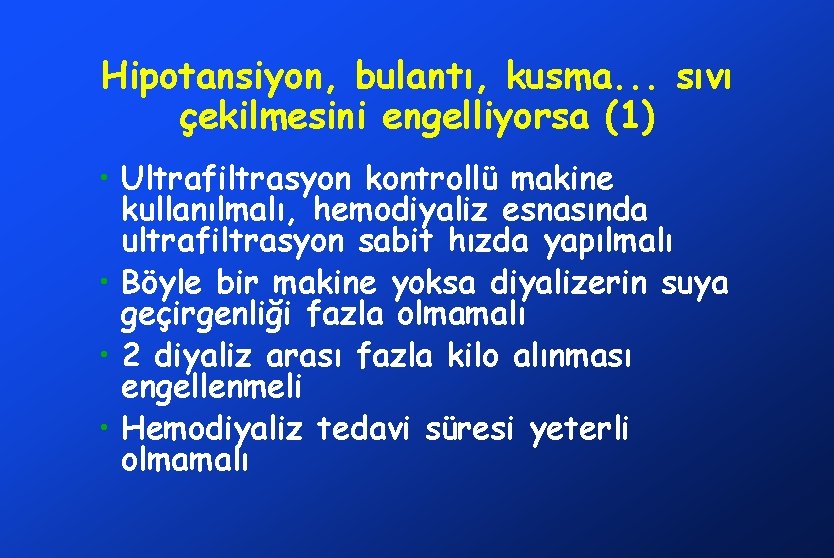 Hipotansiyon, bulantı, kusma... sıvı çekilmesini engelliyorsa (1)

• Ultrafiltrasyon kontrollü makine kullanılmalı, hemodiyaliz esnasında ultrafiltrasyon sabit hızda yapılmalı
• Böyle bir makine yoksa diyalizerin suya geçirgenliği fazla olmamalı
• 2 diyaliz arası fazla kilo alınması engellenmeli
• Hemodiyaliz tedavi süresi yeterli olmamalı